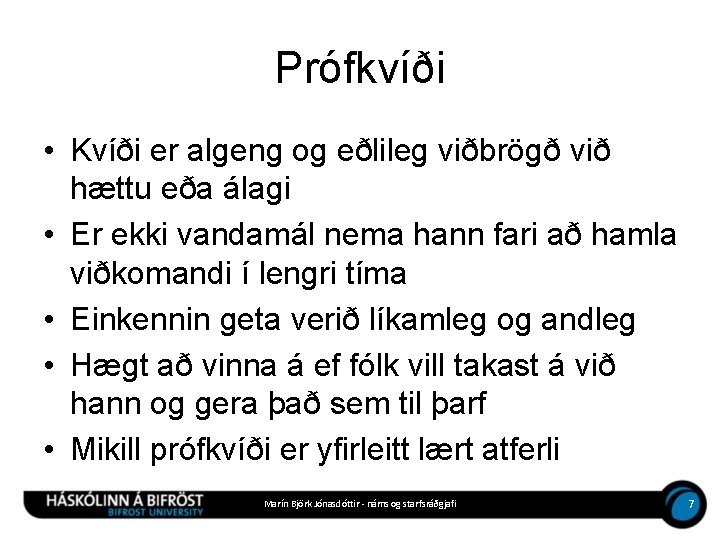 Prófkvíði

• Kvíði er algeng og eðlileg viðbrögð við hættu eða álagi
• Er ekki vandamál nema hann fari að hamla viðkomandi í lengri tíma
• Einkennin geta verið líkamleg og andleg
• Hægt að vinna á ef fólk vill takast á við hann og gera það sem til þarf
• Mikill prófkvíði er yfirleitt lært atferli

HÁSKÓLINN Á BIFRÖST
BIFROST UNIVERSITY

Marín Björk Jónasdóttir - náms og starfsráðgjafi

7